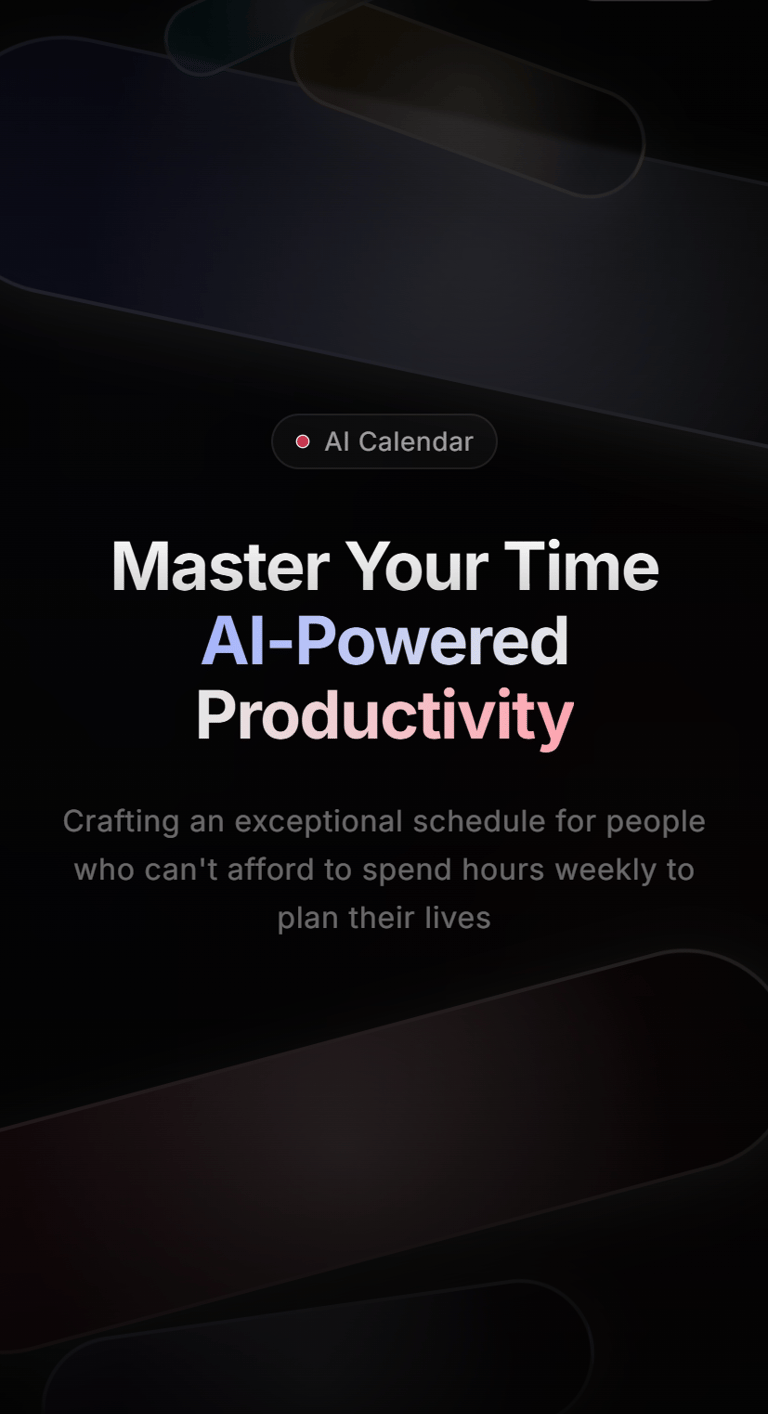 AI Calendar

Master Your Time AI-Powered Productivity

Crafting an exceptional schedule for people who can't afford to spend hours weekly to plan their lives